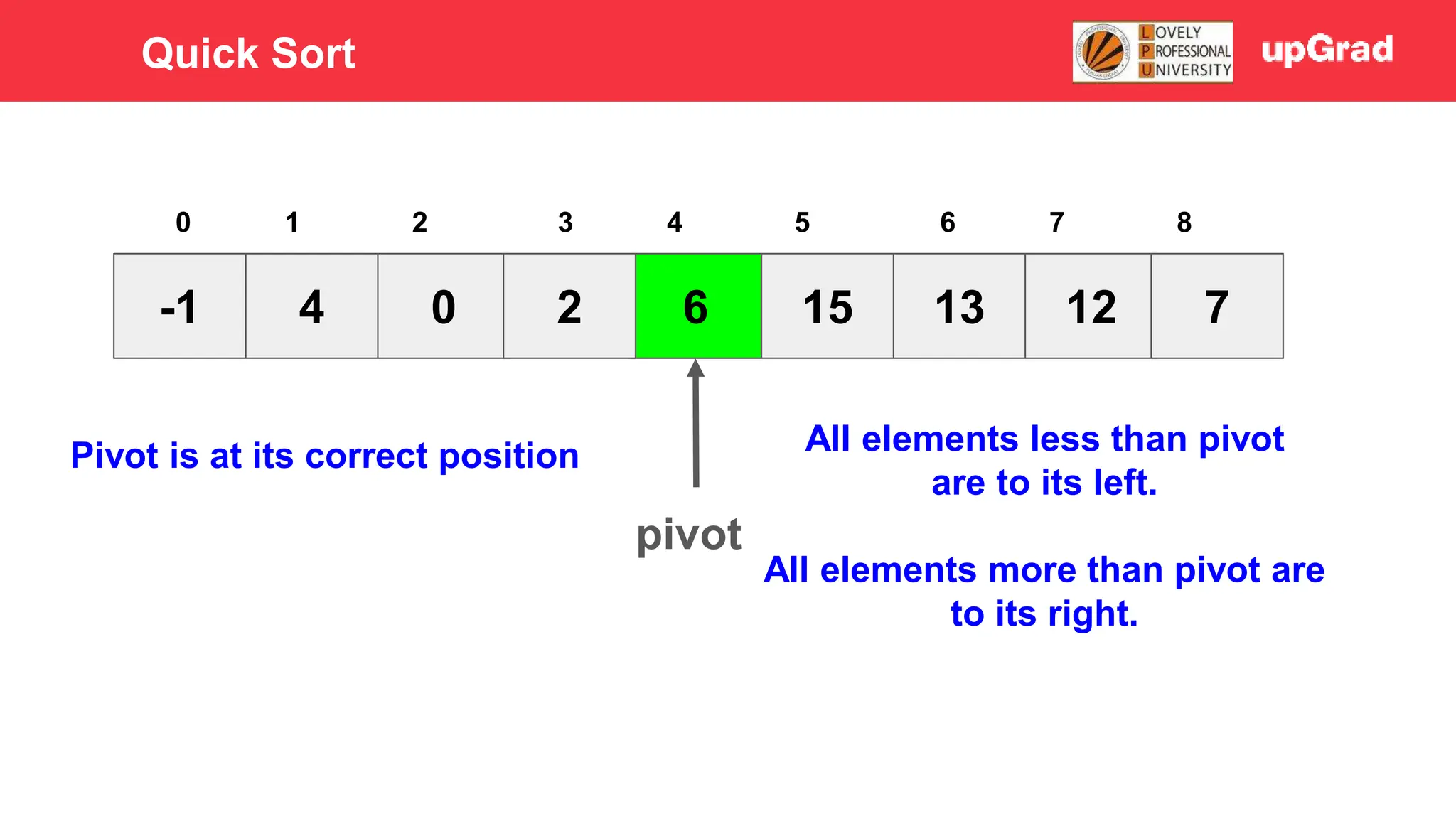 Quick Sort

LOVELY PROFESSIONAL UNIVERSITY

upGrad

| 0 | 1 | 2 | 3 | 4 | 5 | 6 | 7 | 8 |
|---|---|---|---|---|---|---|---|---|
| -1 | 4 | 0 | 2 | 6 | 15 | 13 | 12 | 7 |

Pivot is at its correct position

pivot

All elements less than pivot are to its left.

All elements more than pivot are to its right.